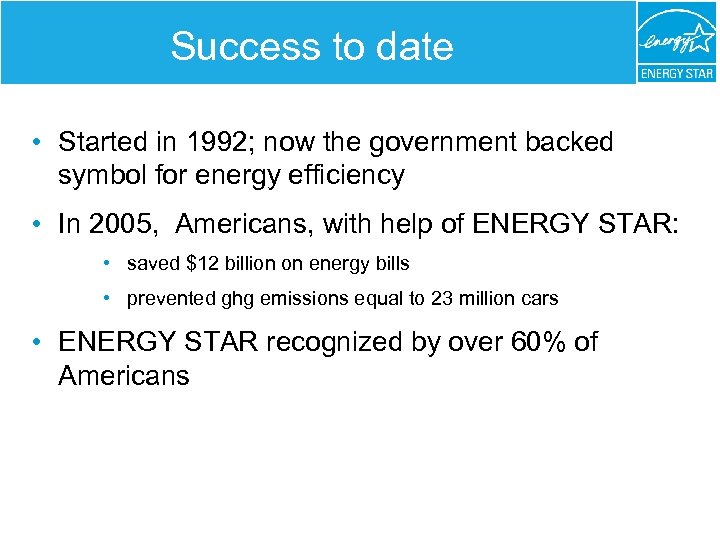 Success to date

energy

ENERGY STAR

• Started in 1992; now the government backed symbol for energy efficiency

• In 2005, Americans, with help of ENERGY STAR:

• saved \$12 billion on energy bills

• prevented ghg emissions equal to 23 million cars

• ENERGY STAR recognized by over 60% of Americans